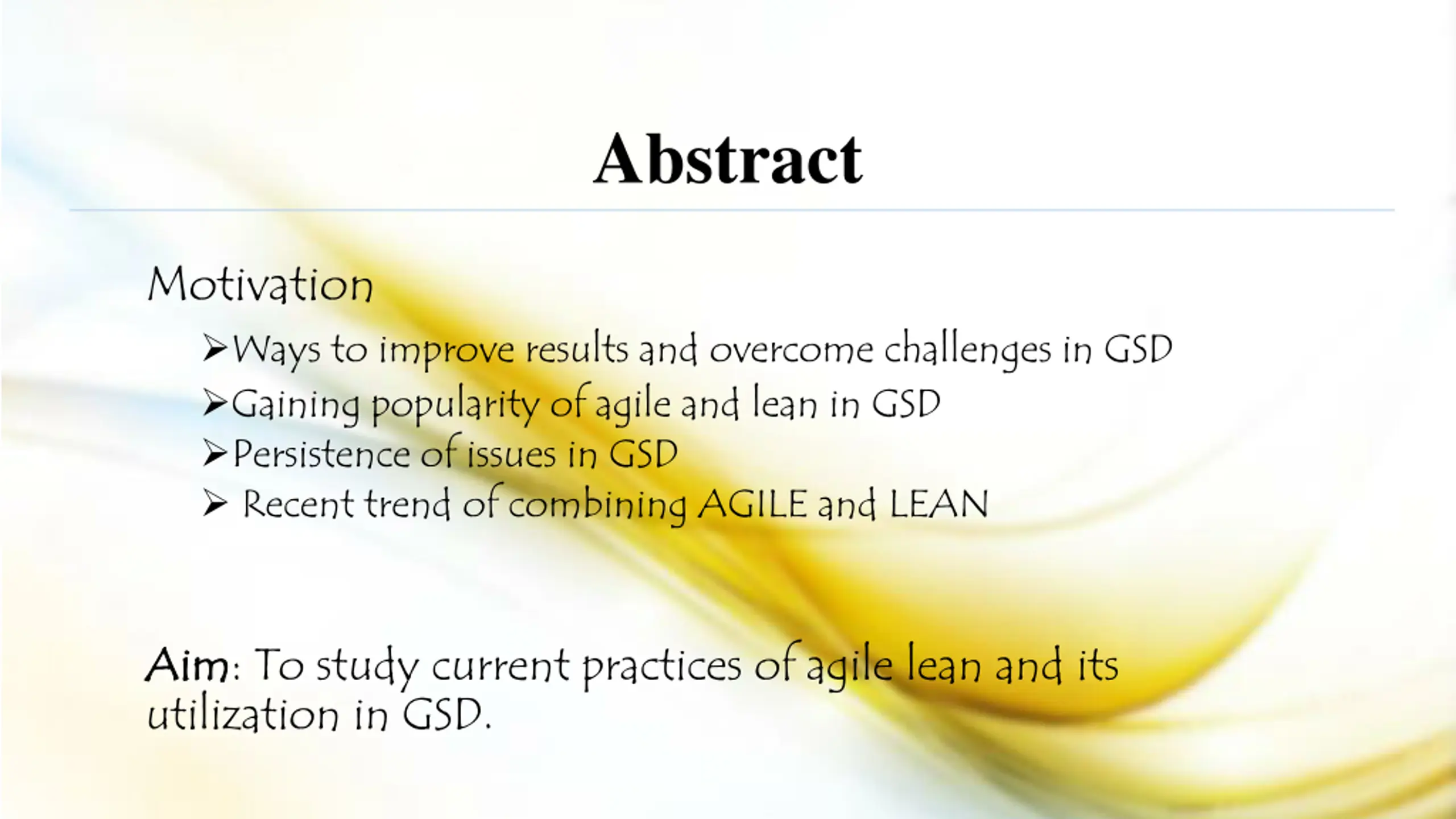 Abstract

Motivation

➢Ways to improve results and overcome challenges in GSD
➢Gaining popularity of agile and lean in GSD
➢Persistence of issues in GSD
➢ Recent trend of combining AGILE and LEAN

Aim: To study current practices of agile lean and its utilization in GSD.